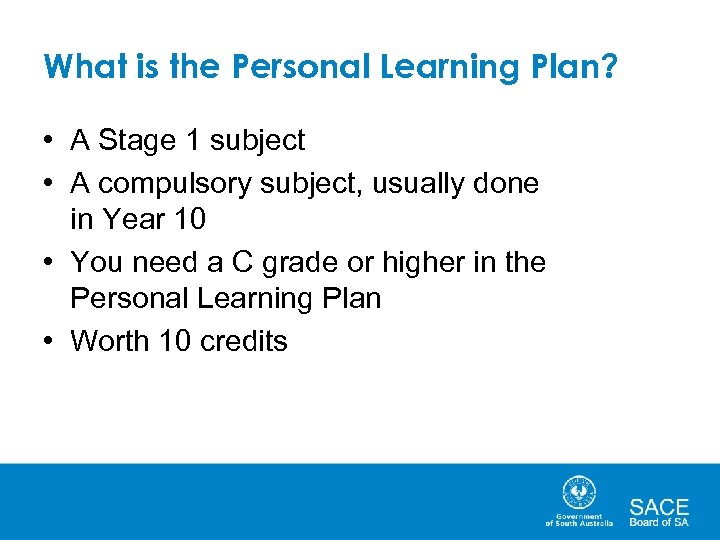 What is the Personal Learning Plan?

• A Stage 1 subject
• A compulsory subject, usually done in Year 10
• You need a C grade or higher in the Personal Learning Plan
• Worth 10 credits

Government of South Australia

SACE Board of SA